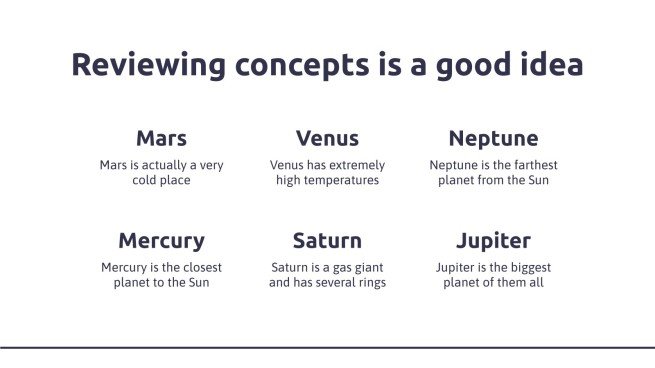 Reviewing concepts is a good idea

Mars
Mars is actually a very cold place

Venus
Venus has extremely high temperatures

Neptune
Neptune is the farthest planet from the Sun

Mercury
Mercury is the closest planet to the Sun

Saturn
Saturn is a gas giant and has several rings

Jupiter
Jupiter is the biggest planet of them all